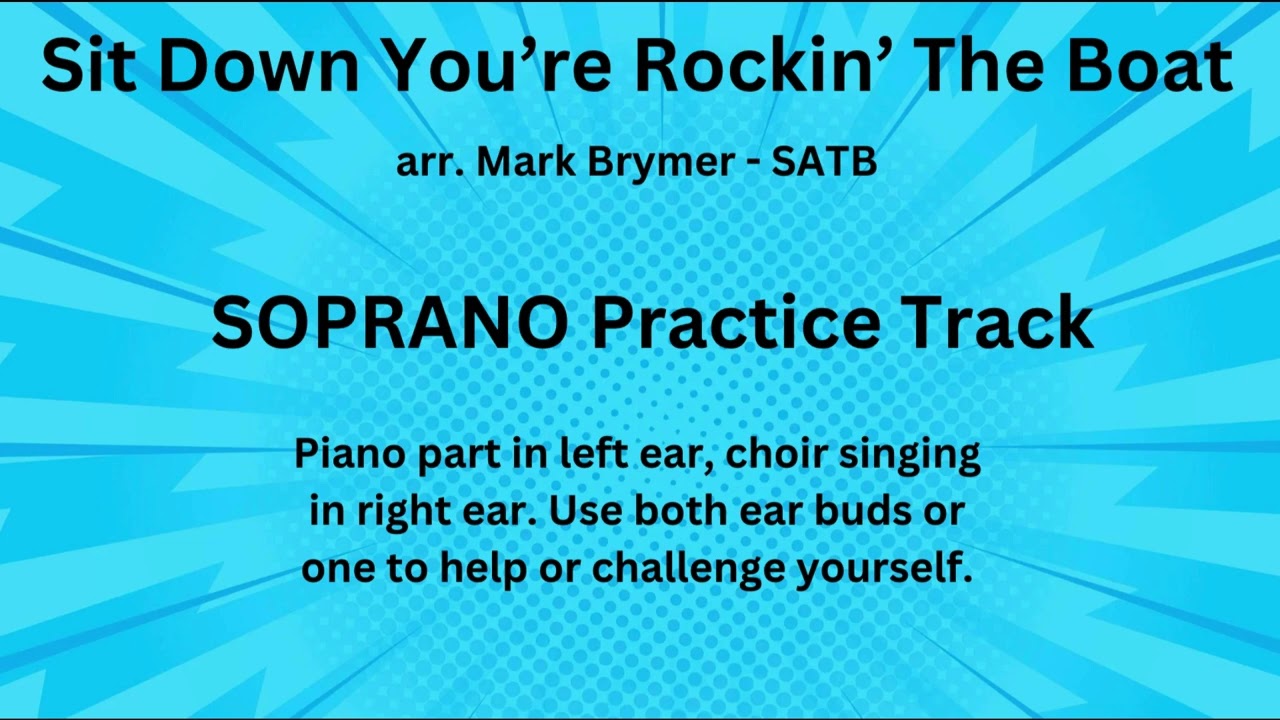 Sit Down You’re Rockin’ The Boat

arr. Mark Brymer - SATB

SOPRANO Practice Track

Piano part in left ear, choir singing in right ear. Use both ear buds or one to help or challenge yourself.